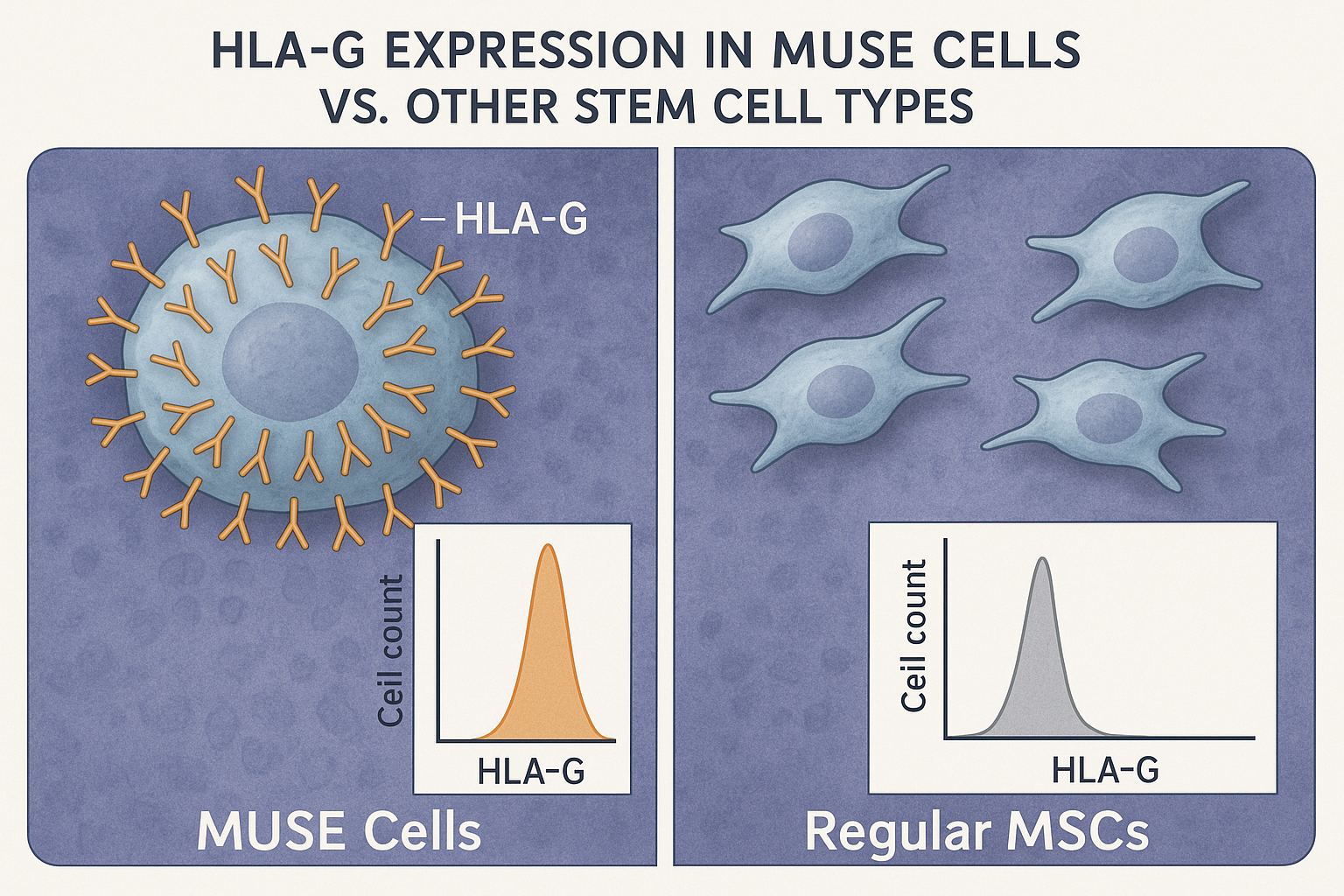 HLA-G EXPRESSION IN MUSE CELLS
VS. OTHER STEM CELL TYPES

HLA-G

Ceil count

HLA-G

MUSE Cells

Ceil count

HLA-G

Regular MSCs